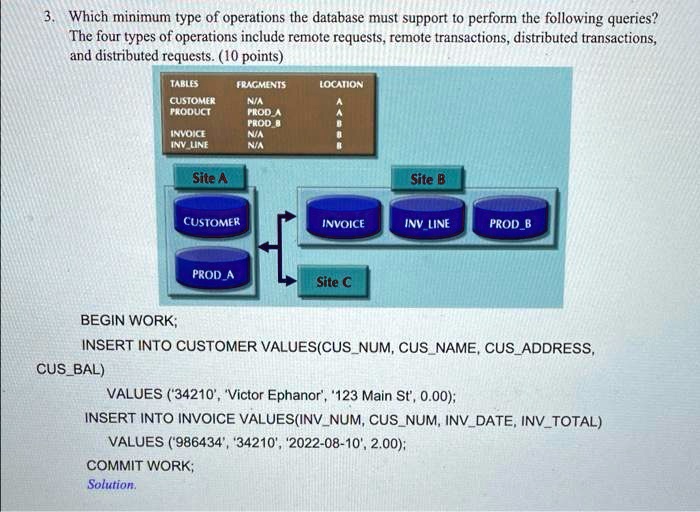 3. Which minimum type of operations the database must support to perform the following queries? The four types of operations include remote requests, remote transactions, distributed transactions, and distributed requests. (10 points)

| TABLES | FRAGMENTS | LOCATION |
|---|---|---|
| CUSTOMER | N/A | A |
| PRODUCT | PROD_A | A |
| | PROD_B | B |
| INVOICE | N/A | B |
| INV_LINE | N/A | B |

Site A

CUSTOMER

PROD_A

Site B

INVOICE

INV_LINE

PROD_B

Site C

BEGIN WORK;
INSERT INTO CUSTOMER VALUES(CUS_NUM, CUS_NAME, CUS_ADDRESS, CUS_BAL)
VALUES ('34210', 'Victor Ephanor', '123 Main St', 0.00);
INSERT INTO INVOICE VALUES(INV_NUM, CUS_NUM, INV_DATE, INV_TOTAL)
VALUES ('986434', '34210', '2022-08-10', 2.00);
COMMIT WORK;
Solution.